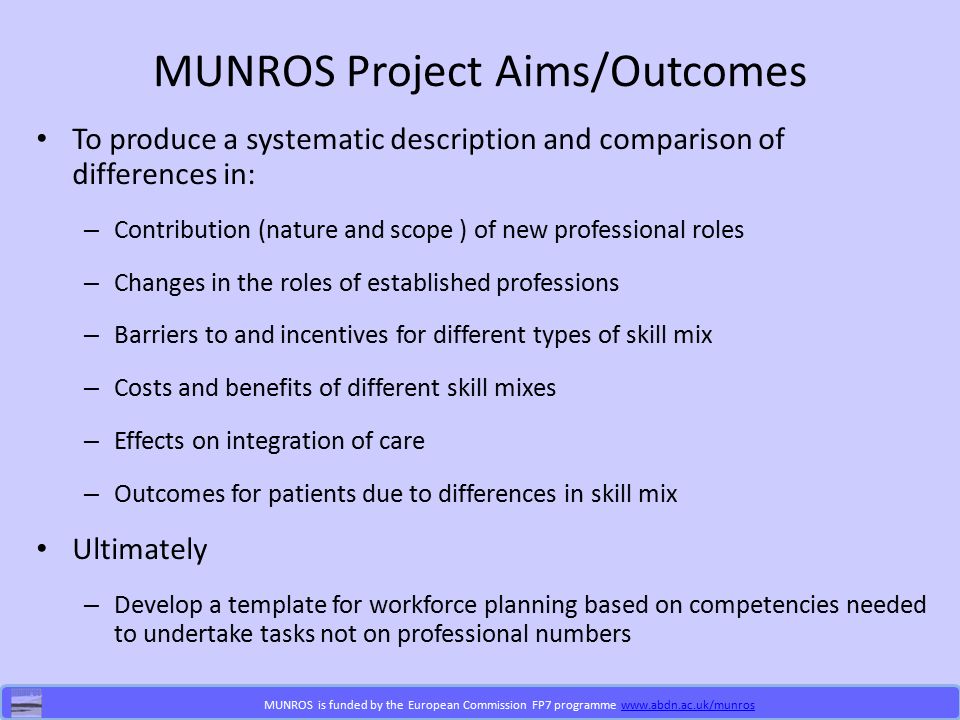 MUNROS Project Aims/Outcomes

• To produce a systematic description and comparison of differences in:

– Contribution (nature and scope ) of new professional roles

– Changes in the roles of established professions

– Barriers to and incentives for different types of skill mix

– Costs and benefits of different skill mixes

– Effects on integration of care

– Outcomes for patients due to differences in skill mix

• Ultimately

– Develop a template for workforce planning based on competencies needed to undertake tasks not on professional numbers

MUNROS is funded by the European Commission FP7 programme www.abdn.ac.uk/munros